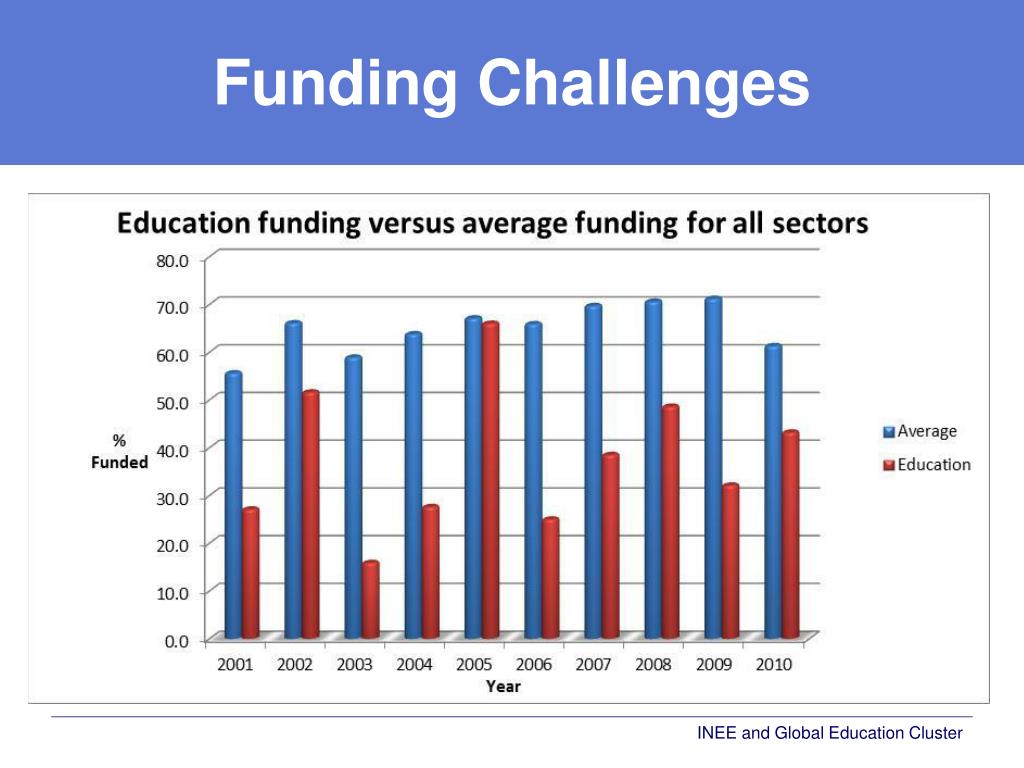 Funding Challenges

Education funding versus average funding for all sectors

80.0
70.0
60.0
50.0
40.0
30.0
20.0
10.0
0.0

% Funded

2001 2002 2003 2004 2005 2006 2007 2008 2009 2010

Year

Average
Education

INEE and Global Education Cluster